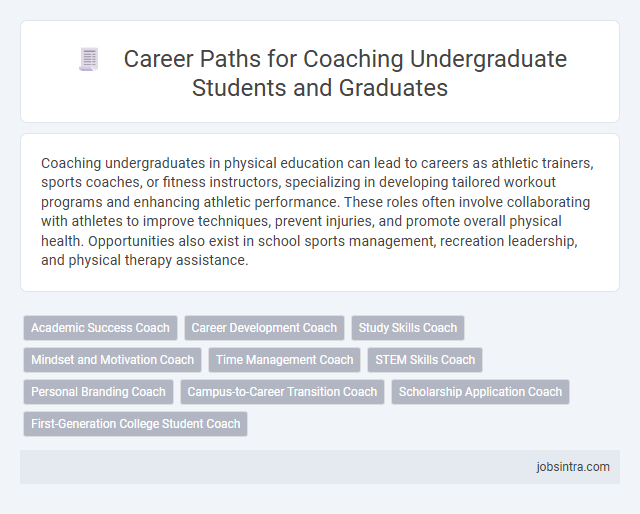 Career Paths for Coaching Undergraduate Students and Graduates

Coaching undergraduates in physical education can lead to careers as athletic trainers, sports coaches, or fitness instructors, specializing in developing tailored workout programs and enhancing athletic performance. These roles often involve collaborating with athletes to improve techniques, prevent injuries, and promote overall physical health. Opportunities also exist in school sports management, recreation leadership, and physical therapy assistance.

Academic Success Coach
Career Development Coach
Study Skills Coach
Mindset and Motivation Coach
Time Management Coach
STEM Skills Coach
Personal Branding Coach
Campus-to-Career Transition Coach
Scholarship Application Coach
First-Generation College Student Coach

jobsintra.com